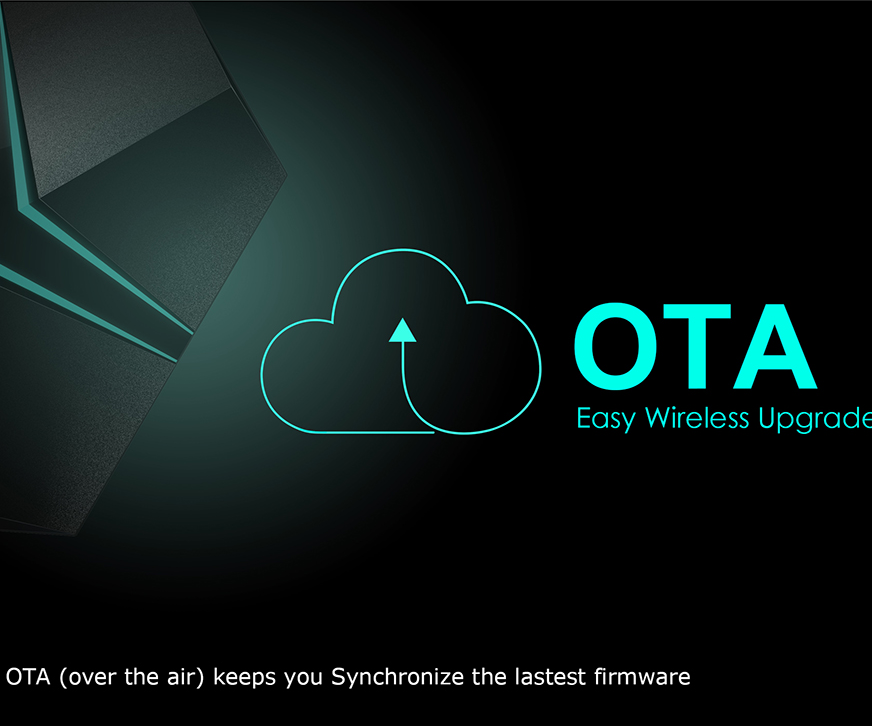 OTA
Easy Wireless Upgrade

OTA (over the air) keeps you Synchronize the lastest firmware